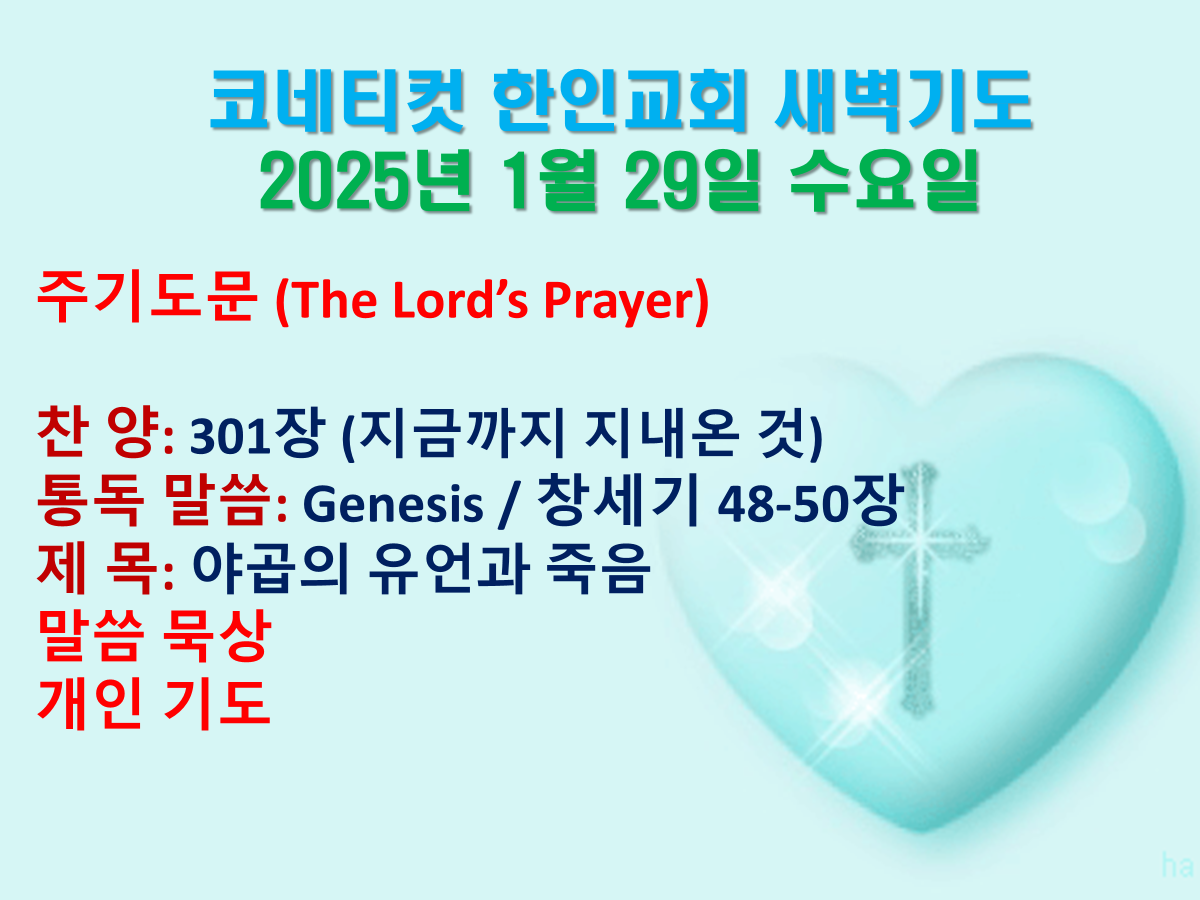 코네티컷 한인교회 새벽기도
2025년 1월 29일 수요일

주기도문 (The Lord's Prayer)

찬 양: 301장 (지금까지 지내온 것)
통독 말씀: Genesis / 창세기 48-50장
제 목: 야곱의 유언과 죽음
말씀 묵상
개인 기도

ha